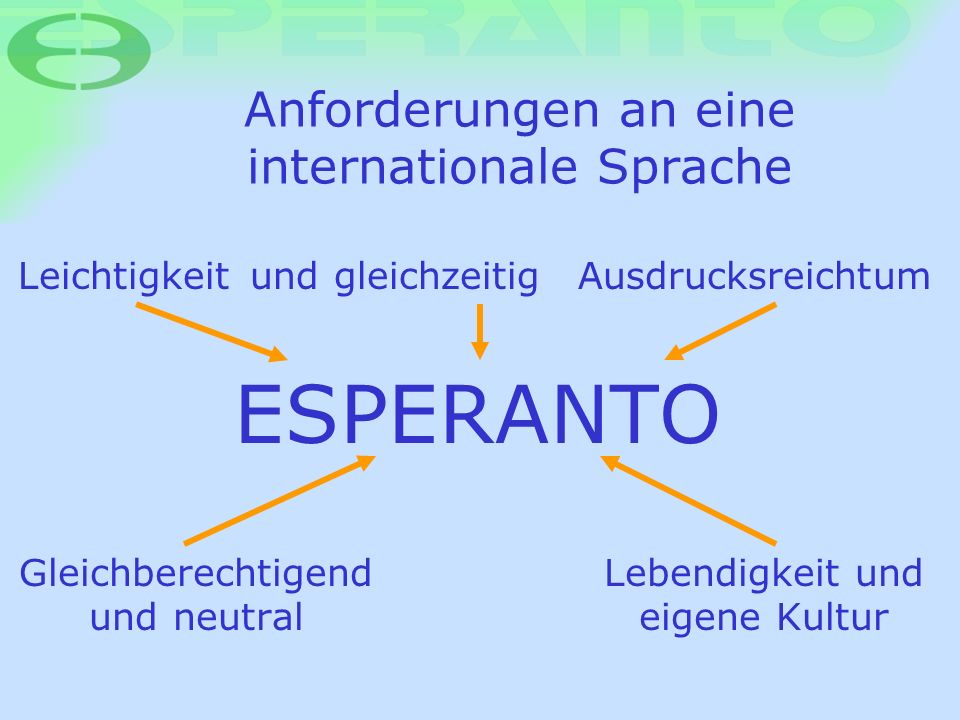 ESPERANTO

Anforderungen an eine internationale Sprache

Leichtigkeit und gleichzeitig Ausdrucksreichtum

ESPERANTO

Gleichberechtigend und neutral

Lebendigkeit und eigene Kultur